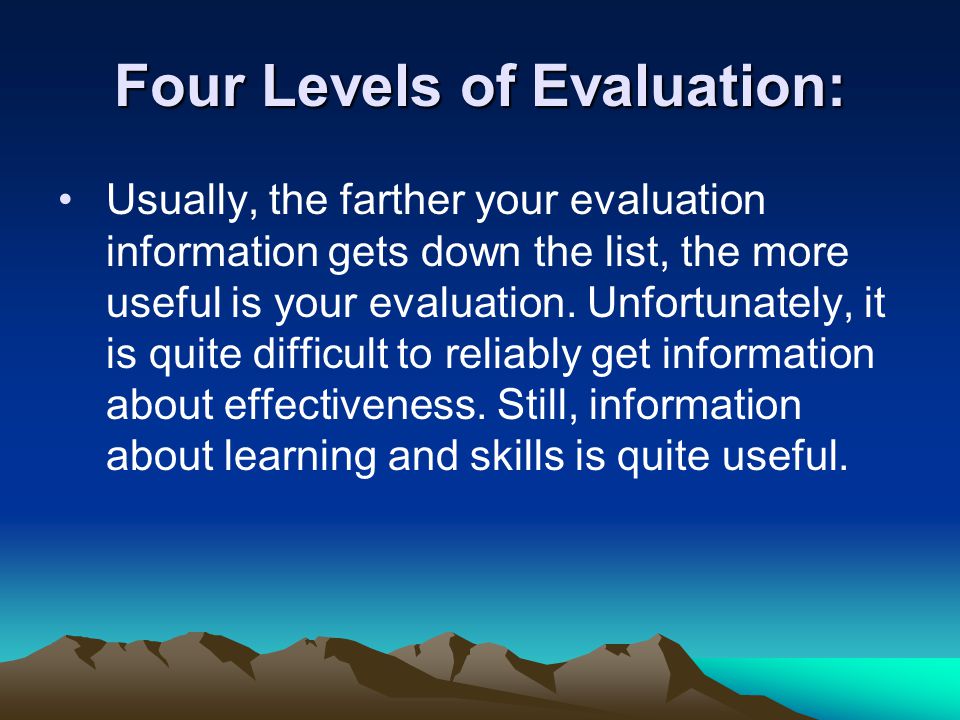 Four Levels of Evaluation:

• Usually, the farther your evaluation information gets down the list, the more useful is your evaluation. Unfortunately, it is quite difficult to reliably get information about effectiveness. Still, information about learning and skills is quite useful.